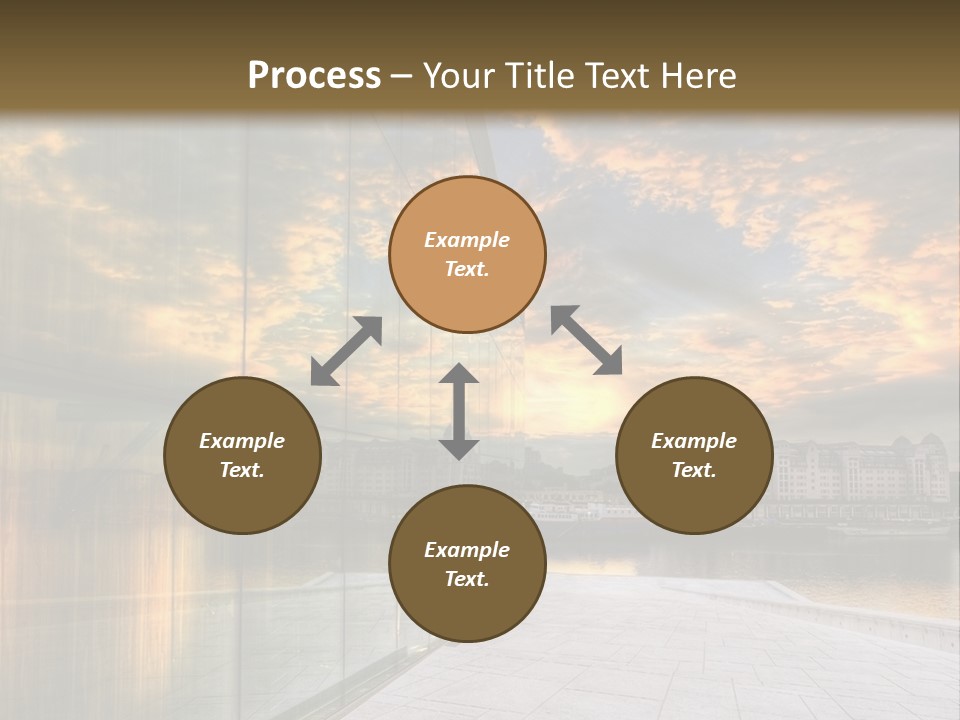 Process – Your Title Text Here

Example Text.

Example Text.

Example Text.

Example Text.